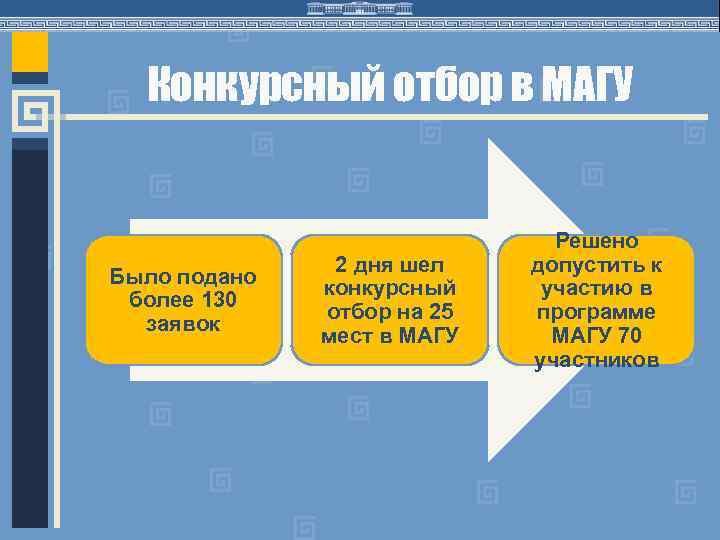 Конкурсный отбор в МАГУ

Было подано более 130 заявок

2 дня шел конкурсный отбор на 25 мест в МАГУ

Решено допустить к участию в программе МАГУ 70 участников